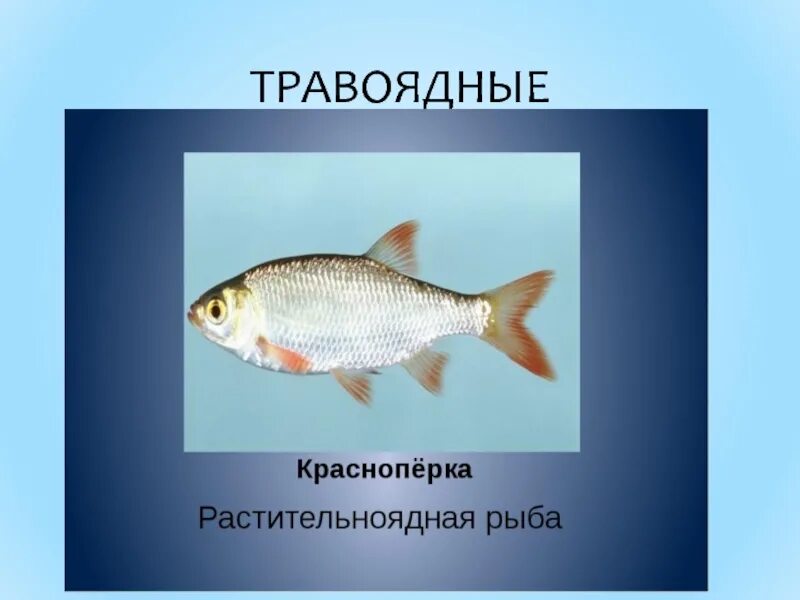 ТРАВОЯДНЫЕ

Краснопёрка

Растительноядная рыба